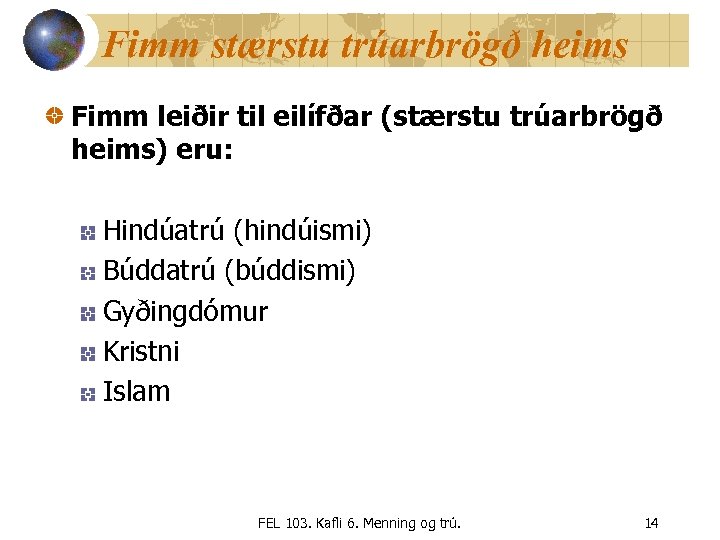 Fimm stærstu trúarbrögð heims

Fimm leiðir til eilífðar (stærstu trúarbrögð heims) eru:

Hindúatrú (hindúismi)
Búddatrú (búddismi)
Gyðingdómur
Kristni
Islam

FEL 103. Kafli 6. Menning og trú.

14